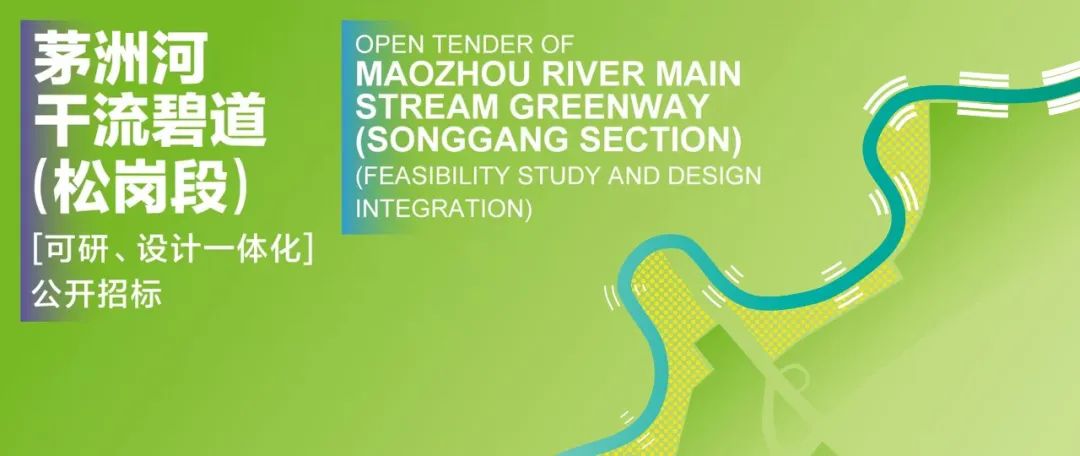 茅洲河
干流碧道
(松岗段)
[可研、设计一体化]
公开招标

OPEN TENDER OF
MAOZHOU RIVER MAIN STREAM GREENWAY (SONGGANG SECTION)
(FEASIBILITY STUDY AND DESIGN INTEGRATION)